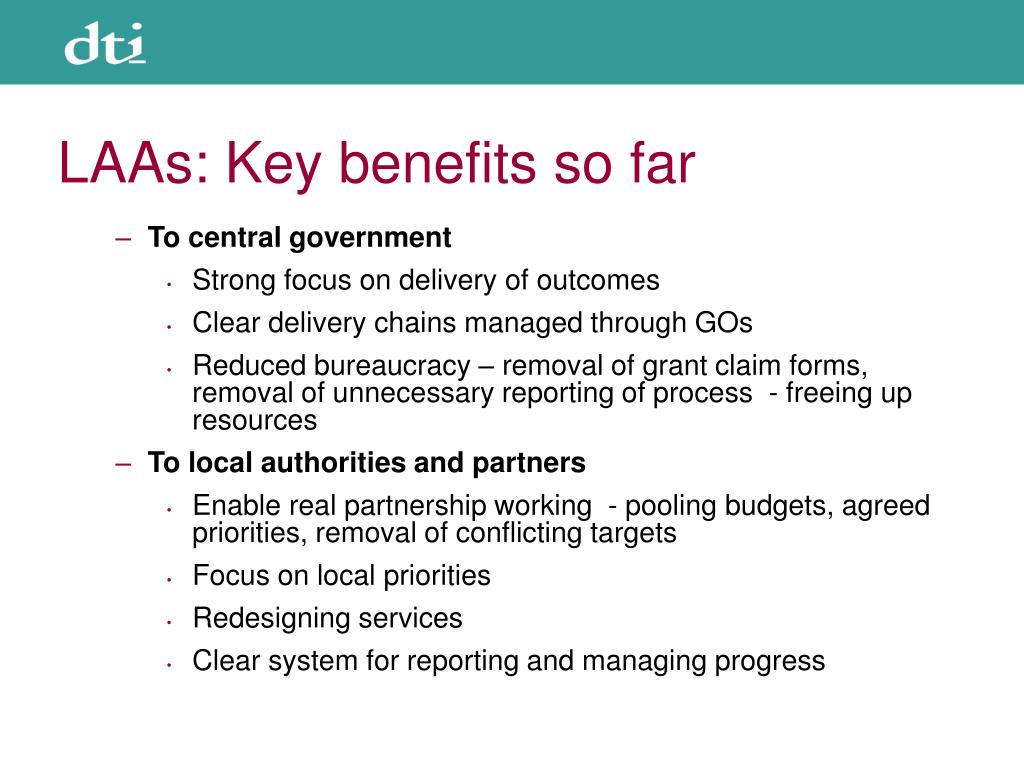 dti

LAAs: Key benefits so far

– To central government
• Strong focus on delivery of outcomes
• Clear delivery chains managed through GOs
• Reduced bureaucracy – removal of grant claim forms, removal of unnecessary reporting of process - freeing up resources

– To local authorities and partners
• Enable real partnership working - pooling budgets, agreed priorities, removal of conflicting targets
• Focus on local priorities
• Redesigning services
• Clear system for reporting and managing progress